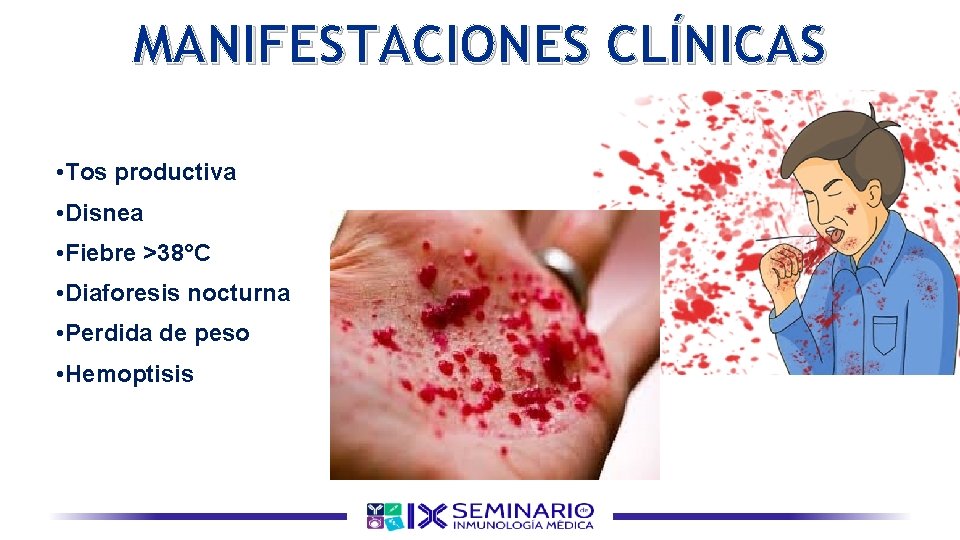 MANIFESTACIONES CLÍNICAS

•Tos productiva
•Disnea
•Fiebre >38°C
•Diaforesis nocturna
•Perdida de peso
•Hemoptisis

IX SEMINARIO de INMUNOLOGÍA MÉDICA